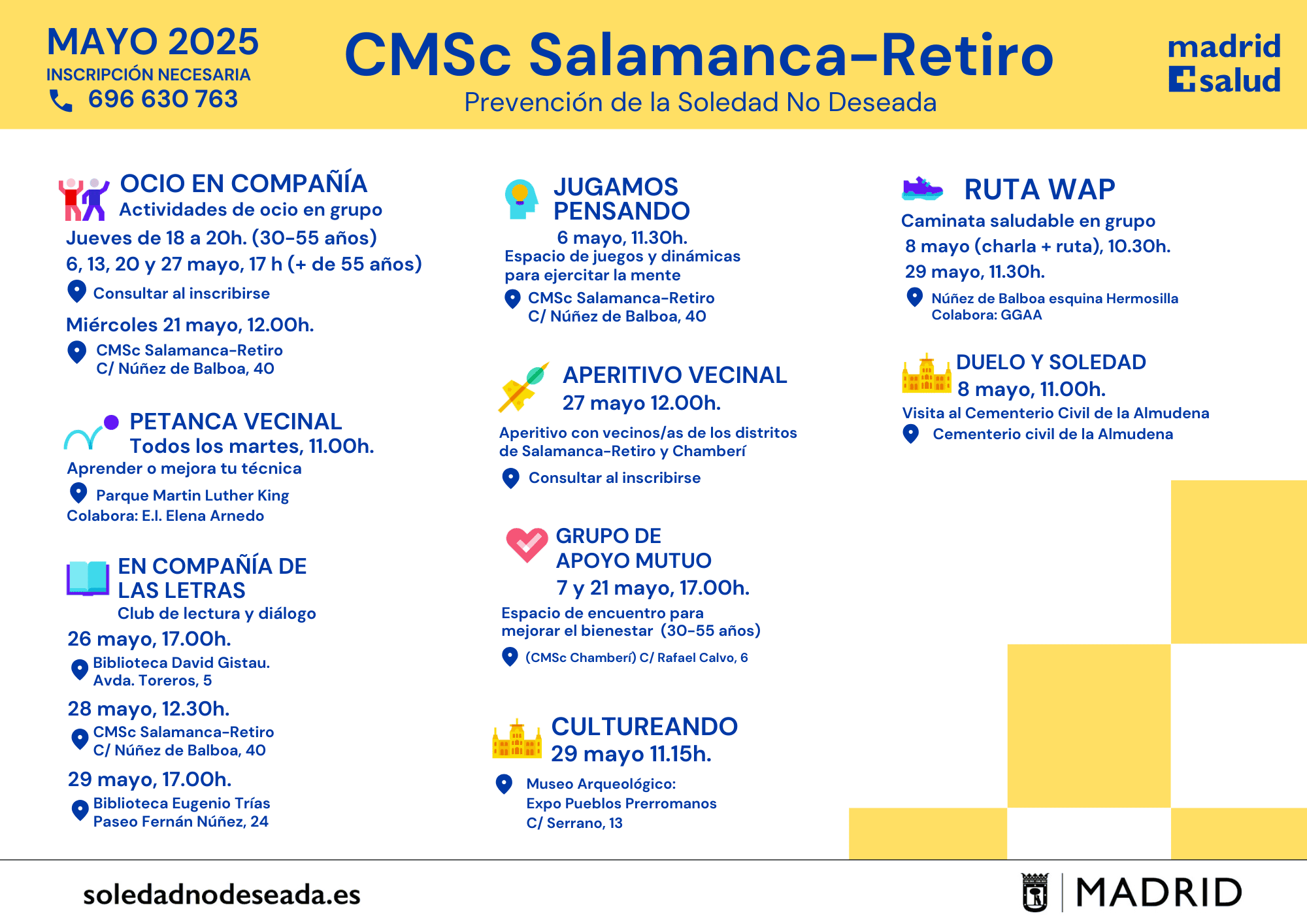 MAYO 2025
INSCRIPCIÓN NECESARIA
696 630 763

CMSc Salamanca-Retiro
Prevención de la Soledad No Deseada

madrid salud

OCIO EN COMPAÑÍA
Actividades de ocio en grupo
Jueves de 18 a 20h. (30-55 años)
6, 13, 20 y 27 mayo, 17 h (+ de 55 años)
Consultar al inscribirse
Miércoles 21 mayo, 12.00h.
CMSc Salamanca-Retiro
C/ Núñez de Balboa, 40

PETANCA VECINAL
Todos los martes, 11.00h.
Aprender o mejora tu técnica
Parque Martin Luther King
Colabora: E.I. Elena Arnedo

EN COMPAÑÍA DE LAS LETRAS
Club de lectura y diálogo
26 mayo, 17.00h.
Biblioteca David Gistau.
Avda. Toreros, 5
28 mayo, 12.30h.
CMSc Salamanca-Retiro
C/ Núñez de Balboa, 40
29 mayo, 17.00h.
Biblioteca Eugenio Trías
Paseo Fernán Núñez, 24

JUGAMOS PENSANDO
6 mayo, 11.30h.
Espacio de juegos y dinámicas para ejercitar la mente
CMSc Salamanca-Retiro
C/ Núñez de Balboa, 40

APERITIVO VECINAL
27 mayo 12.00h.
Aperitivo con vecinos/as de los distritos de Salamanca-Retiro y Chamberí
Consultar al inscribirse

GRUPO DE APOYO MUTUO
7 y 21 mayo, 17.00h.
Espacio de encuentro para mejorar el bienestar (30-55 años)
(CMSc Chamberí) C/ Rafael Calvo, 6

CULTUREANDO
29 mayo 11.15h.
Museo Arqueológico:
Expo Pueblos Prerromanos
C/ Serrano, 13

RUTA WAP
Caminata saludable en grupo
8 mayo (charla + ruta), 10.30h.
29 mayo, 11.30h.
Núñez de Balboa esquina Hermosilla
Colabora: GGAA

DUELO Y SOLEDAD
8 mayo, 11.00h.
Visita al Cementerio Civil de la Almudena
Cementerio civil de la Almudena

soledadnodeseada.es

MADRID